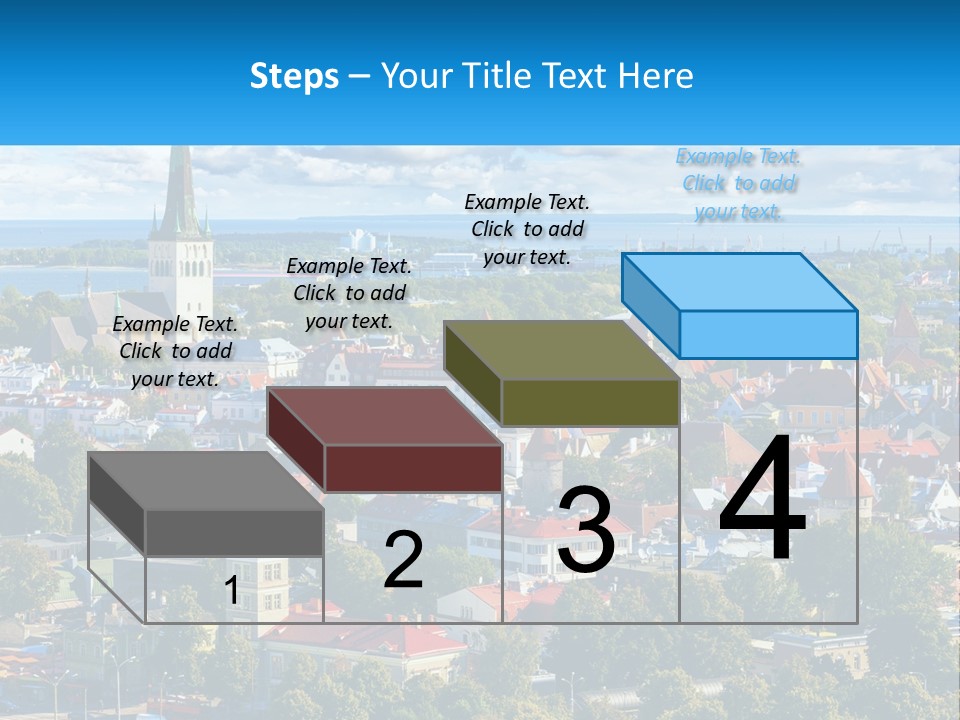 Steps – Your Title Text Here

Example Text. Click to add your text.

Example Text. Click to add your text.

Example Text. Click to add your text.

Example Text. Click to add your text.

1

2

3

4